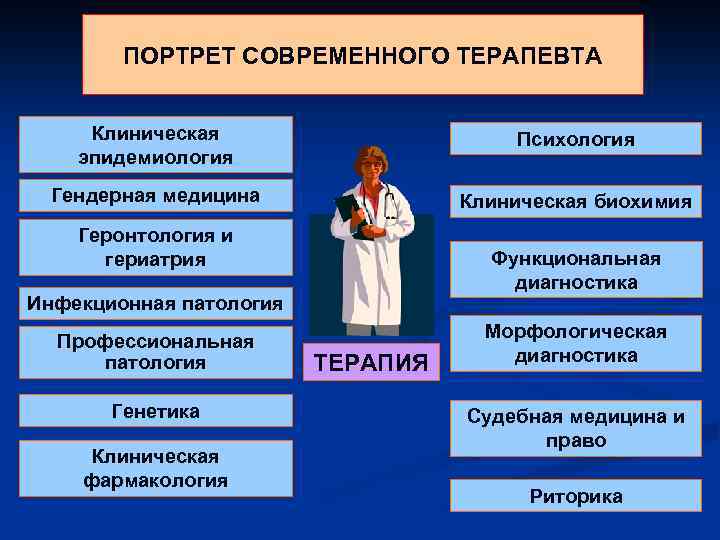 ПОРТРЕТ СОВРЕМЕННОГО ТЕРАПЕВТА

Клиническая эпидемиология

Гендерная медицина

Геронтология и гериатрия

Инфекционная патология

Профессиональная патология

Генетика

Клиническая фармакология

ТЕРАПИЯ

Психология

Клиническая биохимия

Функциональная диагностика

Морфологическая диагностика

Судебная медицина и право

Риторика